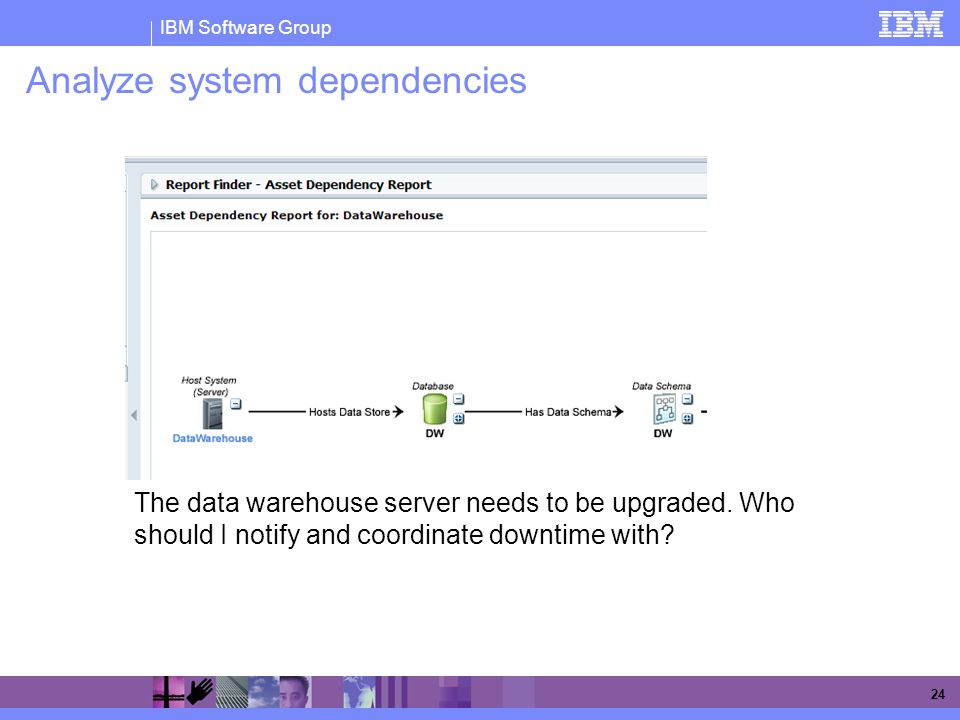 IBM Software Group

IBM

Analyze system dependencies

Report Finder - Asset Dependency Report

Asset Dependency Report for: DataWarehouse

Host System (Server)

DataWarehouse

Hosts Data Store

Database

DW

Has Data Schema

Data Schema

DW

The data warehouse server needs to be upgraded. Who should I notify and coordinate downtime with?

24